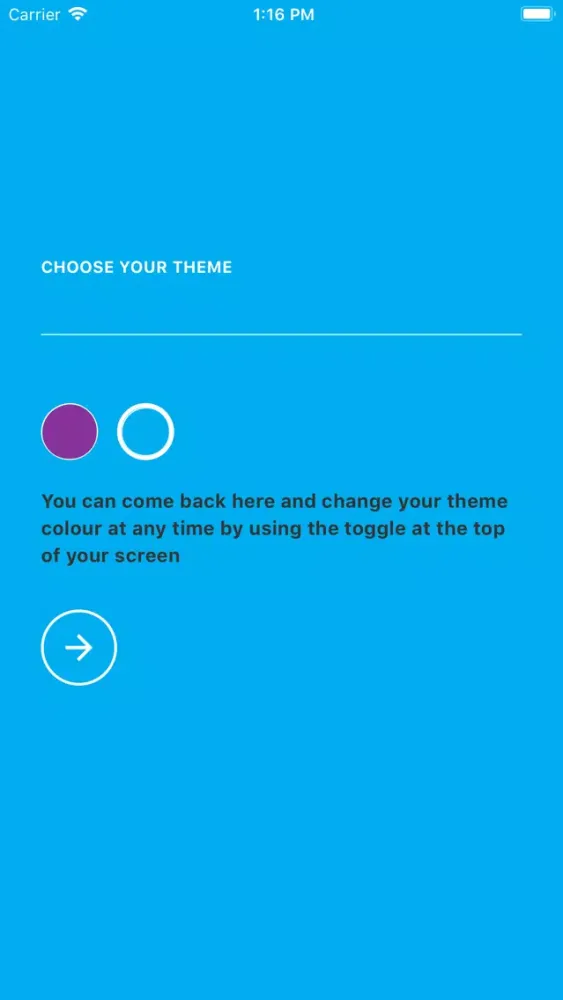 Carrier 1:16 PM

CHOOSE YOUR THEME

You can come back here and change your theme colour at any time by using the toggle at the top of your screen